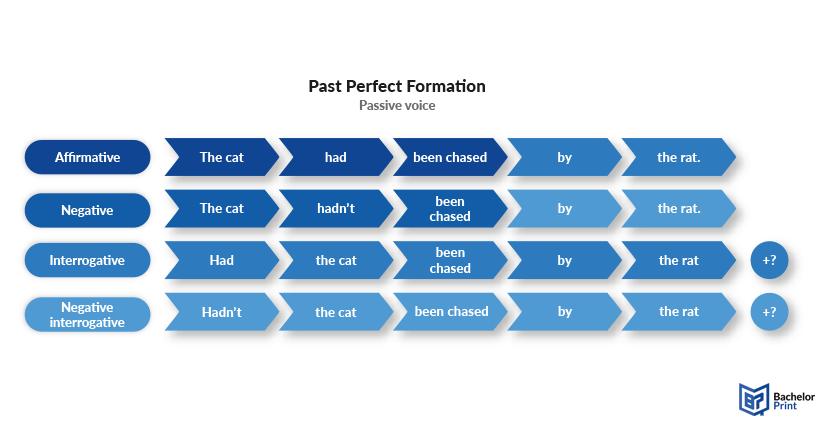 Past Perfect Formation
Passive voice

| Affirmative | The cat | had | been chased | by | the rat. | |
|---|---|---|---|---|---|---|
| Negative | The cat | hadn't | been chased | by | the rat. | |
| Interrogative | Had | the cat | been chased | by | the rat | +? |
| Negative interrogative | Hadn't | the cat | been chased | by | the rat | +? |

Bachelor Print